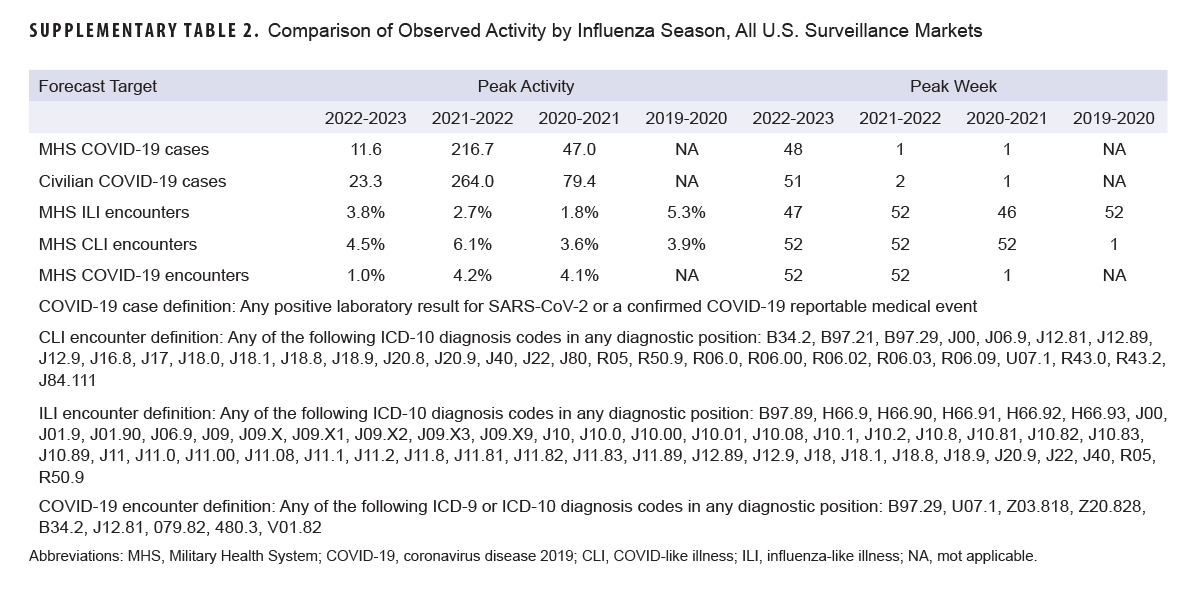 SUPPLEMENTARY TABLE 2. Comparison of Observed Activity by Influenza Season, All U.S. Surveillance Markets

| Forecast Target | Peak Activity | | | | Peak Week | | | |
|---|---|---|---|---|---|---|---|---|
| | 2022-2023 | 2021-2022 | 2020-2021 | 2019-2020 | 2022-2023 | 2021-2022 | 2020-2021 | 2019-2020 |
| MHS COVID-19 cases | 11.6 | 216.7 | 47.0 | NA | 48 | 1 | 1 | NA |
| Civilian COVID-19 cases | 23.3 | 264.0 | 79.4 | NA | 51 | 2 | 1 | NA |
| MHS ILI encounters | 3.8% | 2.7% | 1.8% | 5.3% | 47 | 52 | 46 | 52 |
| MHS CLI encounters | 4.5% | 6.1% | 3.6% | 3.9% | 52 | 52 | 52 | 1 |
| MHS COVID-19 encounters | 1.0% | 4.2% | 4.1% | NA | 52 | 52 | 1 | NA |

COVID-19 case definition: Any positive laboratory result for SARS-CoV-2 or a confirmed COVID-19 reportable medical event

CLI encounter definition: Any of the following ICD-10 diagnosis codes in any diagnostic position: B34.2, B97.21, B97.29, J00, J06.9, J12.81, J12.89, J12.9, J16.8, J17, J18.0, J18.1, J18.8, J18.9, J20.8, J20.9, J40, J22, J80, R05, R50.9, R06.0, R06.00, R06.02, R06.03, R06.09, U07.1, R43.0, R43.2, J84.111

ILI encounter definition: Any of the following ICD-10 diagnosis codes in any diagnostic position: B97.89, H66.9, H66.90, H66.91, H66.92, H66.93, J00, J01.9, J01.90, J06.9, J09, J09.X, J09.X1, J09.X2, J09.X3, J09.X9, J10, J10.0, J10.00, J10.01, J10.08, J10.1, J10.2, J10.8, J10.81, J10.82, J10.83, J10.89, J11, J11.0, J11.00, J11.08, J11.1, J11.2, J11.8, J11.81, J11.82, J11.83, J11.89, J12.89, J12.9, J18, J18.1, J18.8, J18.9, J20.9, J22, J40, R05, R50.9

COVID-19 encounter definition: Any of the following ICD-9 or ICD-10 diagnosis codes in any diagnostic position: B97.29, U07.1, Z03.818, Z20.828, B34.2, J12.81, 079.82, 480.3, V01.82

Abbreviations: MHS, Military Health System; COVID-19, coronavirus disease 2019; CLI, COVID-like illness; ILI, influenza-like illness; NA, mot applicable.